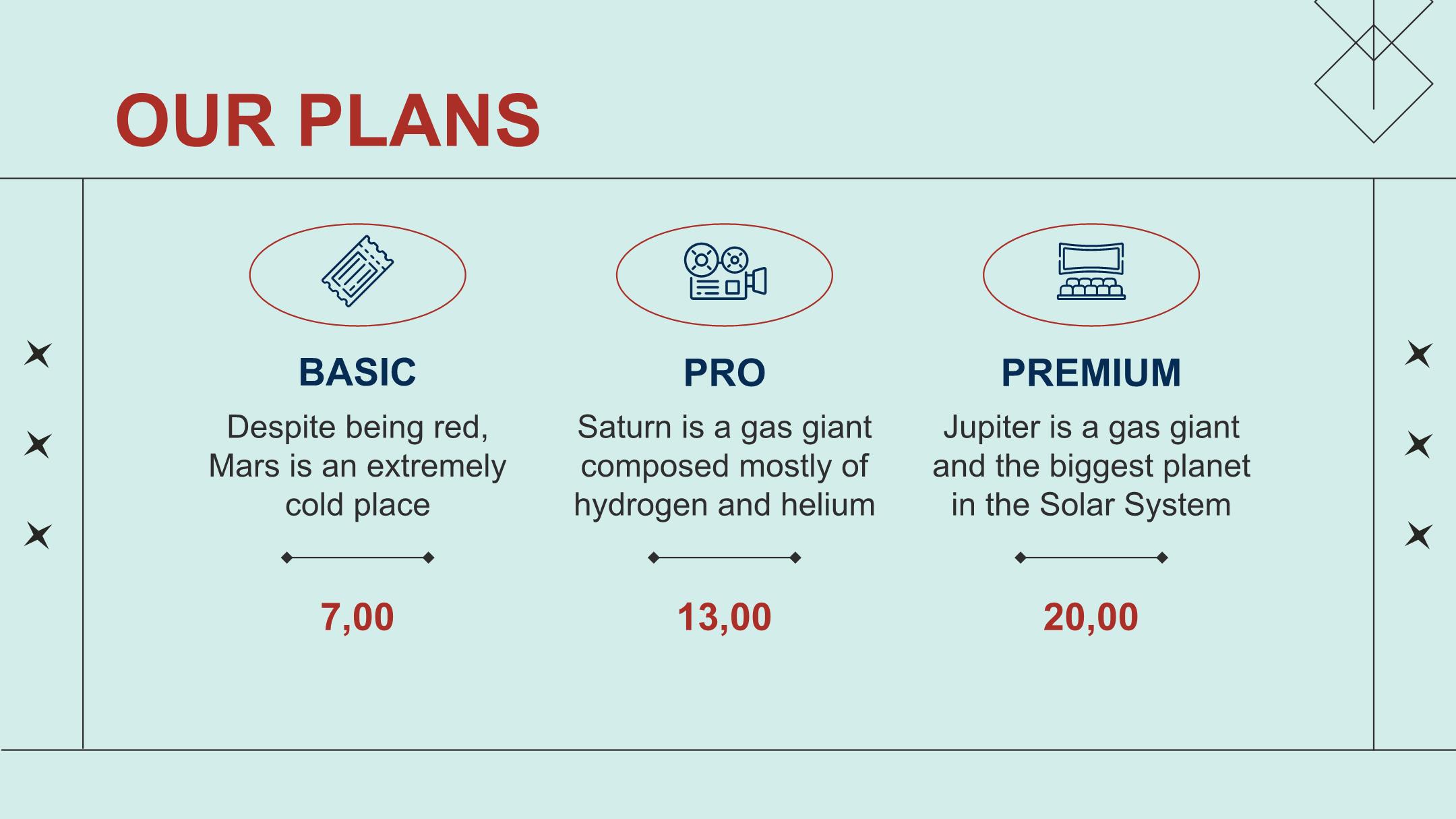 OUR PLANS

BASIC

Despite being red, Mars is an extremely cold place

7,00

PRO

Saturn is a gas giant composed mostly of hydrogen and helium

13,00

PREMIUM

Jupiter is a gas giant and the biggest planet in the Solar System

20,00